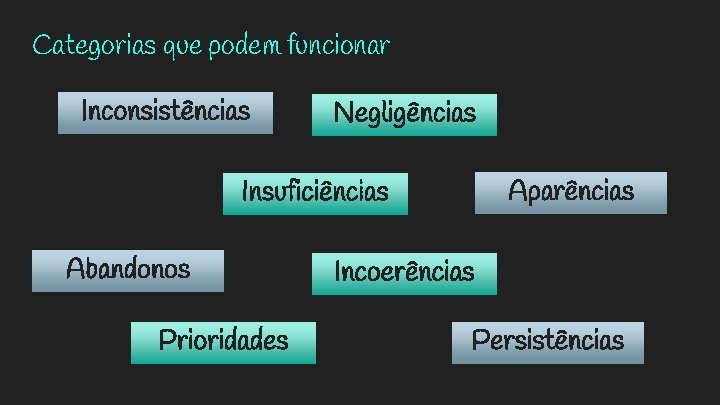 Categorias que podem funcionar

Inconsistências

Negligências

Insuficiências

Aparências

Abandonos

Incoerências

Prioridades

Persistências